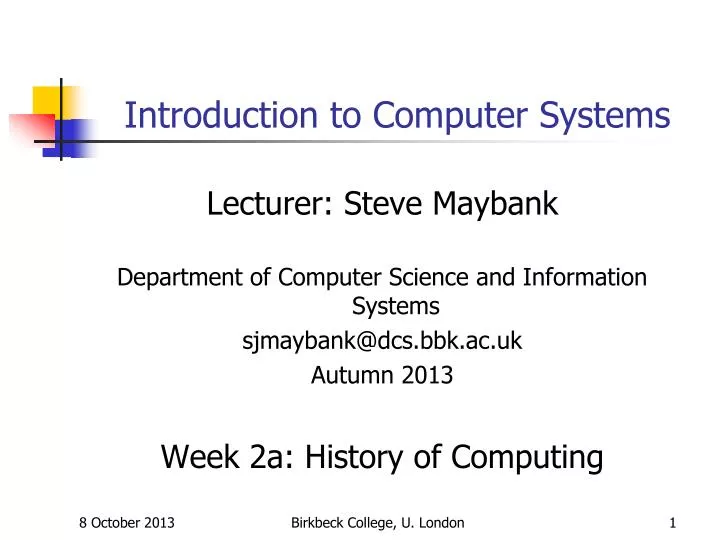 Introduction to Computer Systems

Lecturer: Steve Maybank

Department of Computer Science and Information Systems
sjmaybank@dcs.bbk.ac.uk
Autumn 2013

Week 2a: History of Computing

8 October 2013    Birkbeck College, U. London    1